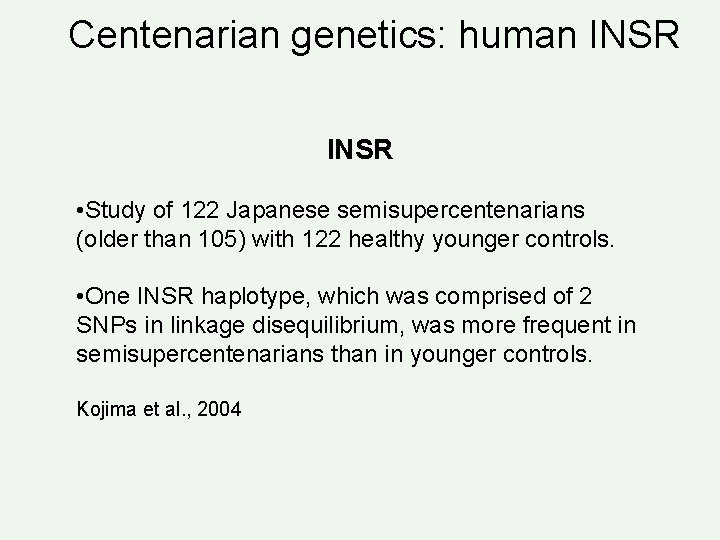 Centenarian genetics: human INSR

INSR

•Study of 122 Japanese semisupercentenarians (older than 105) with 122 healthy younger controls.

•One INSR haplotype, which was comprised of 2 SNPs in linkage disequilibrium, was more frequent in semisupercentenarians than in younger controls.

Kojima et al., 2004